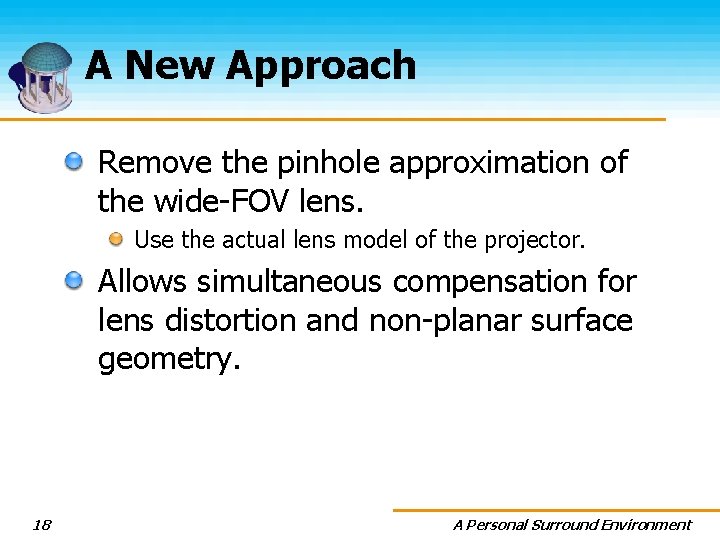 A New Approach

Remove the pinhole approximation of the wide-FOV lens.

Use the actual lens model of the projector.

Allows simultaneous compensation for lens distortion and non-planar surface geometry.

18

A Personal Surround Environment